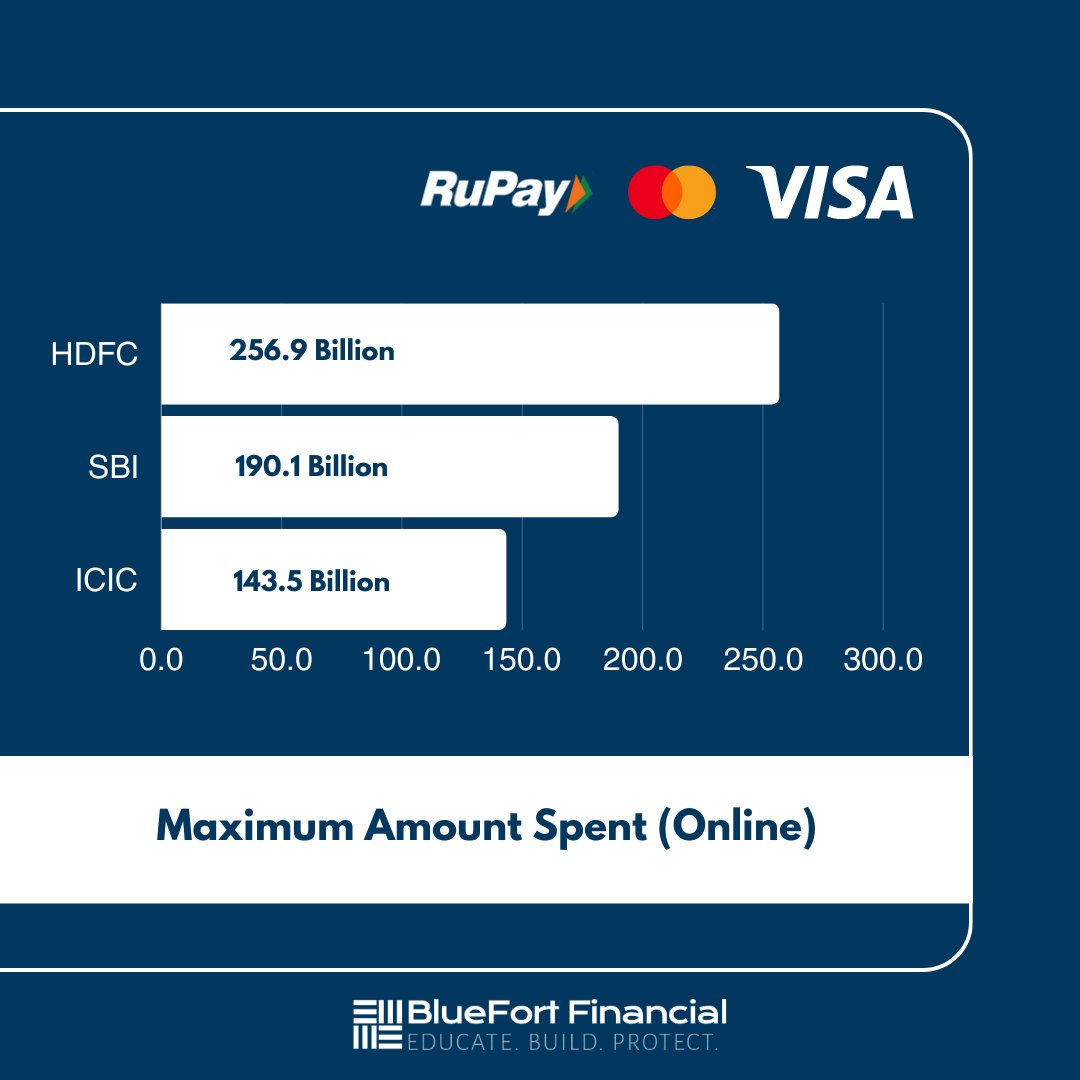 RuPay VISA

HDFC 256.9 Billion
SBI 190.1 Billion
ICIC 143.5 Billion

0.0 50.0 100.0 150.0 200.0 250.0 300.0

Maximum Amount Spent (Online)

BlueFort Financial
EDUCATE. BUILD. PROTECT.